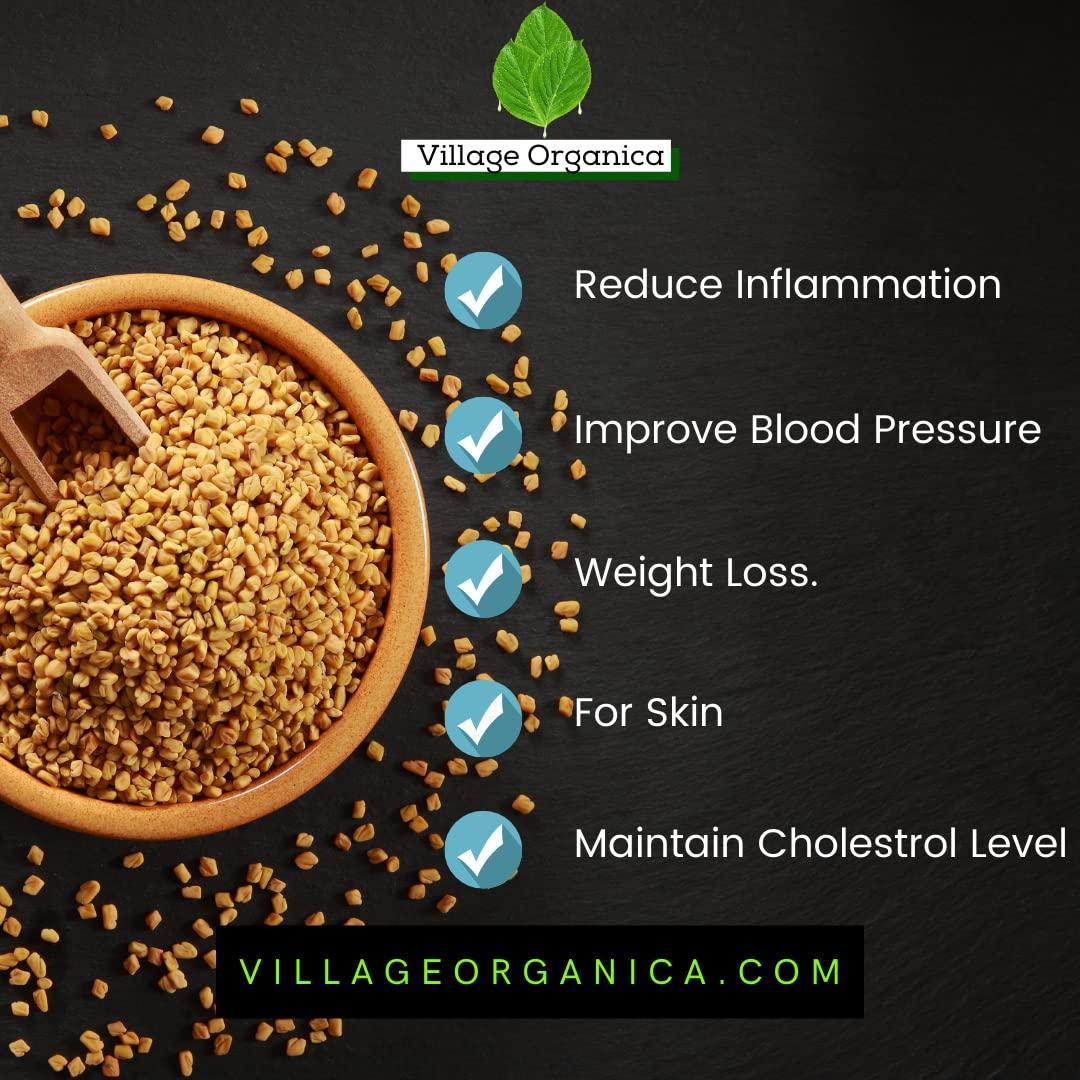 Village Organica

Reduce Inflammation

Improve Blood Pressure

Weight Loss.

For Skin

Maintain Cholestrol Level

VILLAGEORGANICA.COM